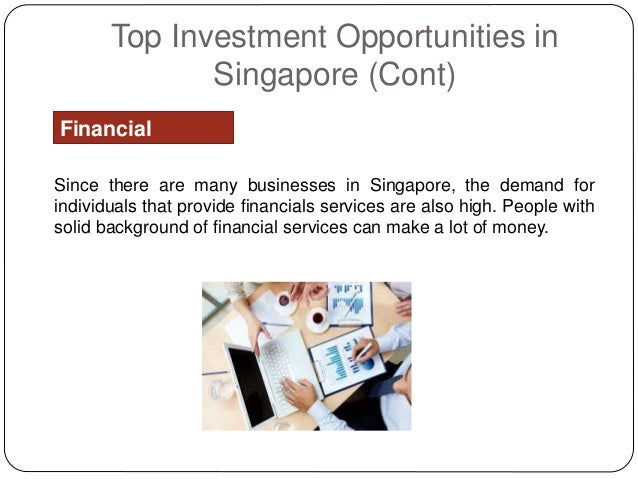 Top Investment Opportunities in Singapore (Cont)

Financial

Since there are many businesses in Singapore, the demand for individuals that provide financials services are also high. People with solid background of financial services can make a lot of money.